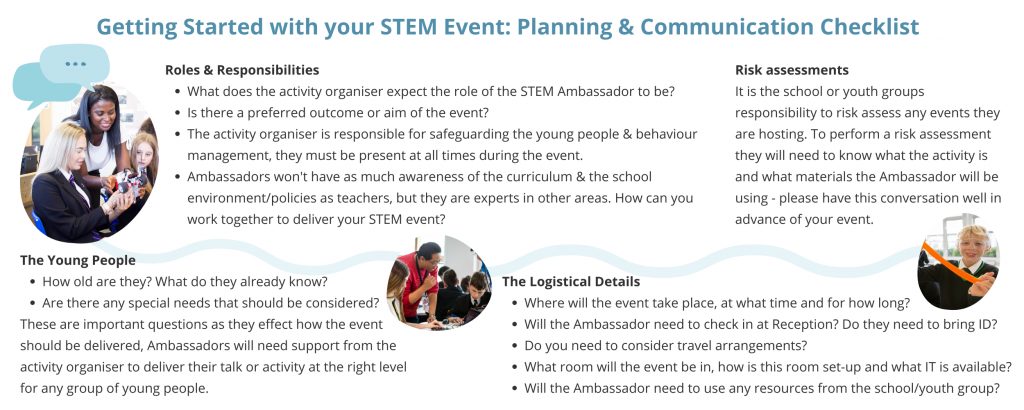 Getting Started with your STEM Event: Planning & Communication Checklist

Roles & Responsibilities

- What does the activity organiser expect the role of the STEM Ambassador to be?
- Is there a preferred outcome or aim of the event?
- The activity organiser is responsible for safeguarding the young people & behaviour management, they must be present at all times during the event.
- Ambassadors won't have as much awareness of the curriculum & the school environment/policies as teachers, but they are experts in other areas. How can you work together to deliver your STEM event?

Risk assessments

It is the school or youth groups responsibility to risk assess any events they are hosting. To perform a risk assessment they will need to know what the activity is and what materials the Ambassador will be using - please have this conversation well in advance of your event.

The Young People

- How old are they? What do they already know?
- Are there any special needs that should be considered?

These are important questions as they effect how the event should be delivered, Ambassadors will need support from the activity organiser to deliver their talk or activity at the right level for any group of young people.

The Logistical Details

- Where will the event take place, at what time and for how long?
- Will the Ambassador need to check in at Reception? Do they need to bring ID?
- Do you need to consider travel arrangements?
- What room will the event be in, how is this room set-up and what IT is available?
- Will the Ambassador need to use any resources from the school/youth group?